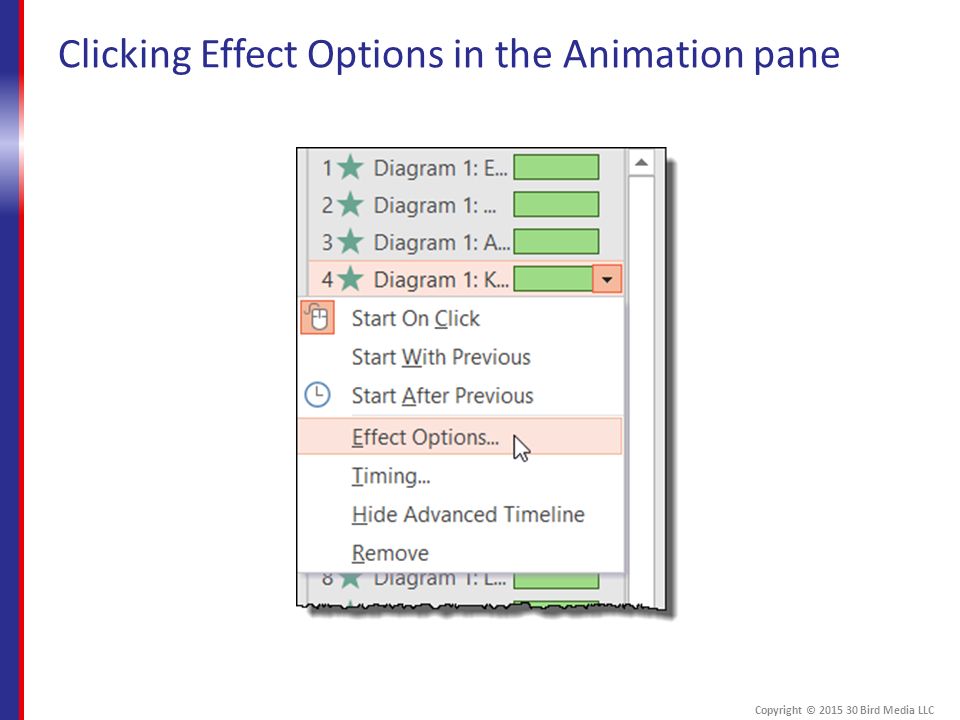 Clicking Effect Options in the Animation pane

1 Diagram 1: E...
2 Diagram 1: ...
3 Diagram 1: A...
4 Diagram 1: K...

Start On Click
Start With Previous
Start After Previous
Effect Options...
Timing...
Hide Advanced Timeline
Remove

8 Diagram 1: L...

Copyright © 2015 30 Bird Media LLC